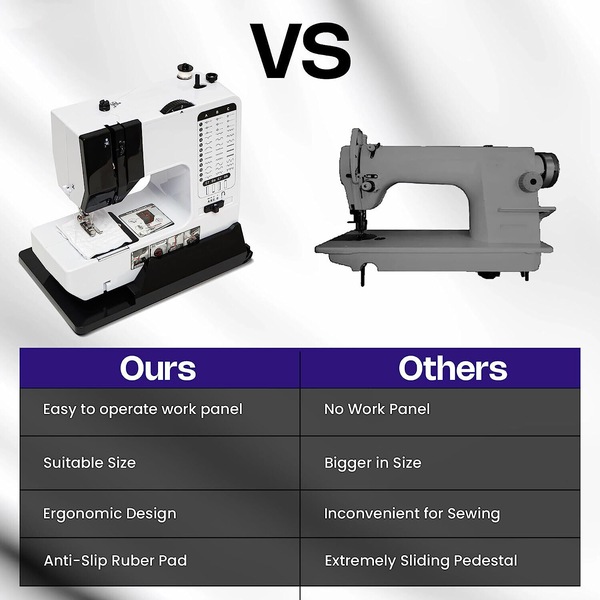 VS

| Ours | Others |
|---|---|
| Easy to operate work panel | No Work Panel |
| Suitable Size | Bigger in Size |
| Ergonomic Design | Inconvenient for Sewing |
| Anti-Slip Ruber Pad | Extremely Sliding Pedestal |